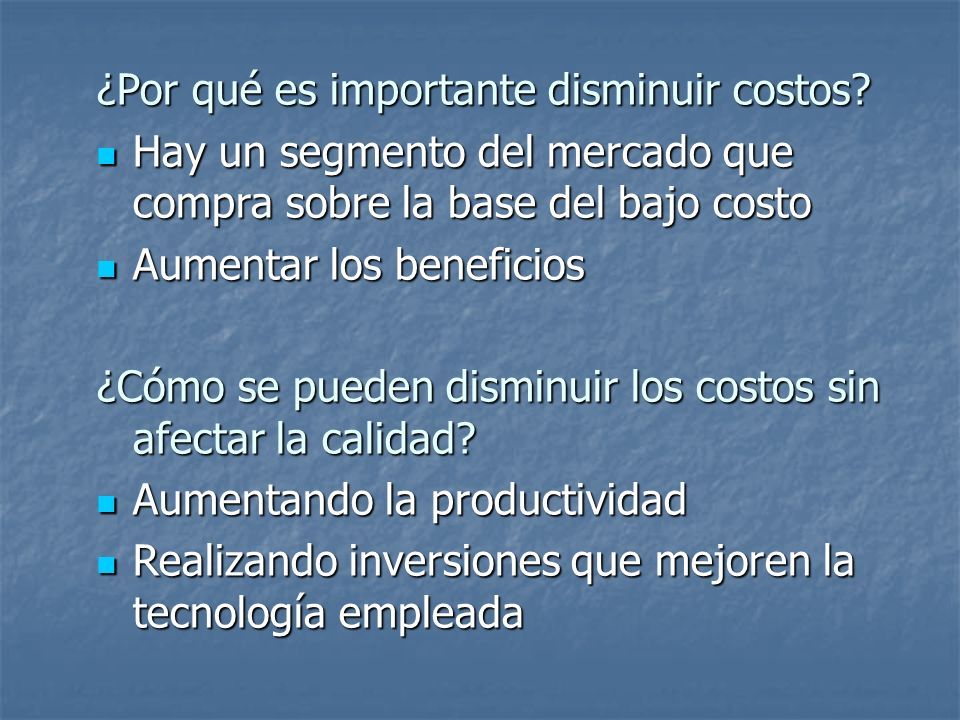 ¿Por qué es importante disminuir costos?

- Hay un segmento del mercado que compra sobre la base del bajo costo
- Aumentar los beneficios

¿Cómo se pueden disminuir los costos sin afectar la calidad?

- Aumentando la productividad
- Realizando inversiones que mejoren la tecnología empleada